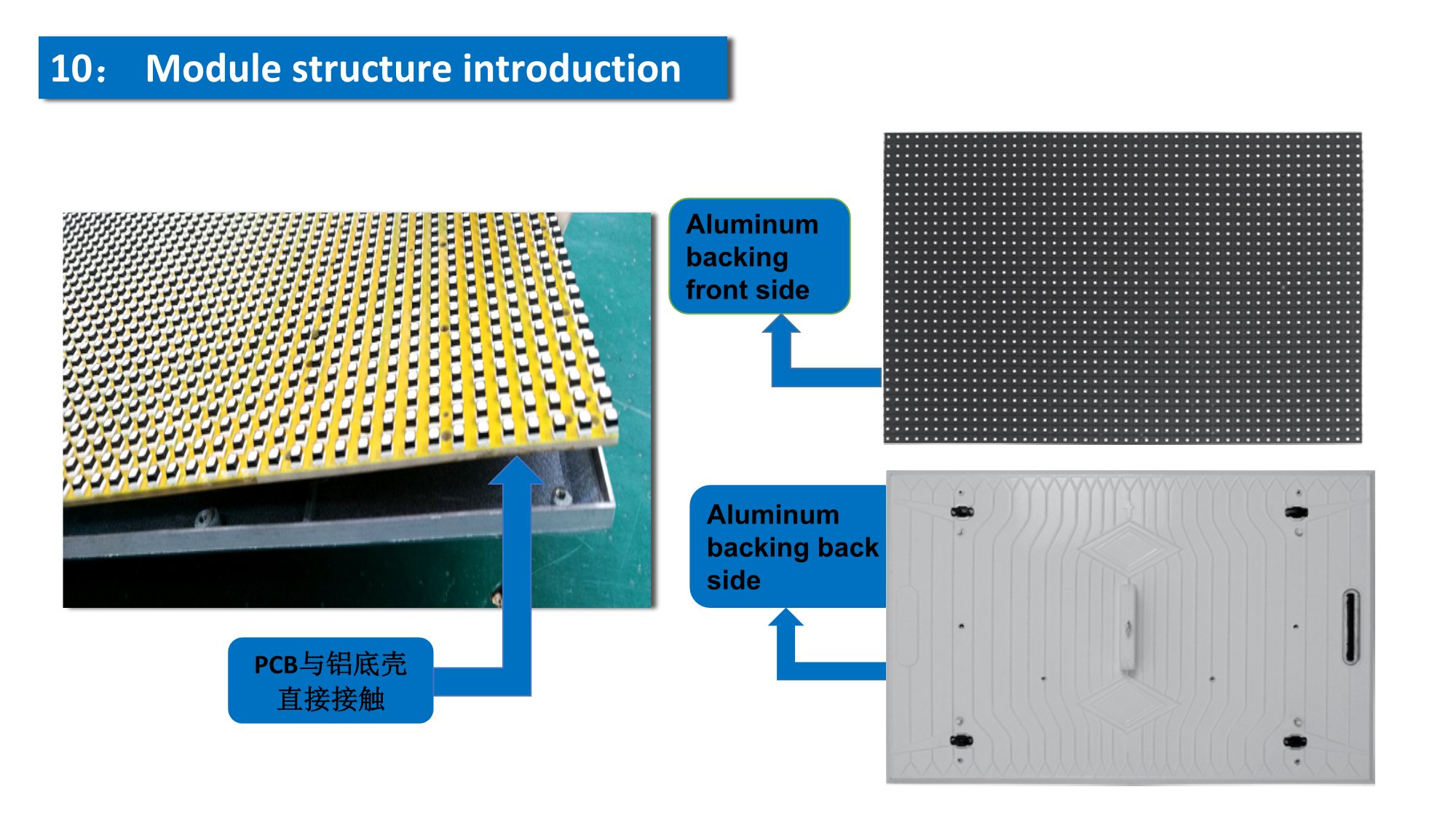 10： Module structure introduction

Aluminum backing front side

Aluminum backing back side

PCB与铝底壳直接接触